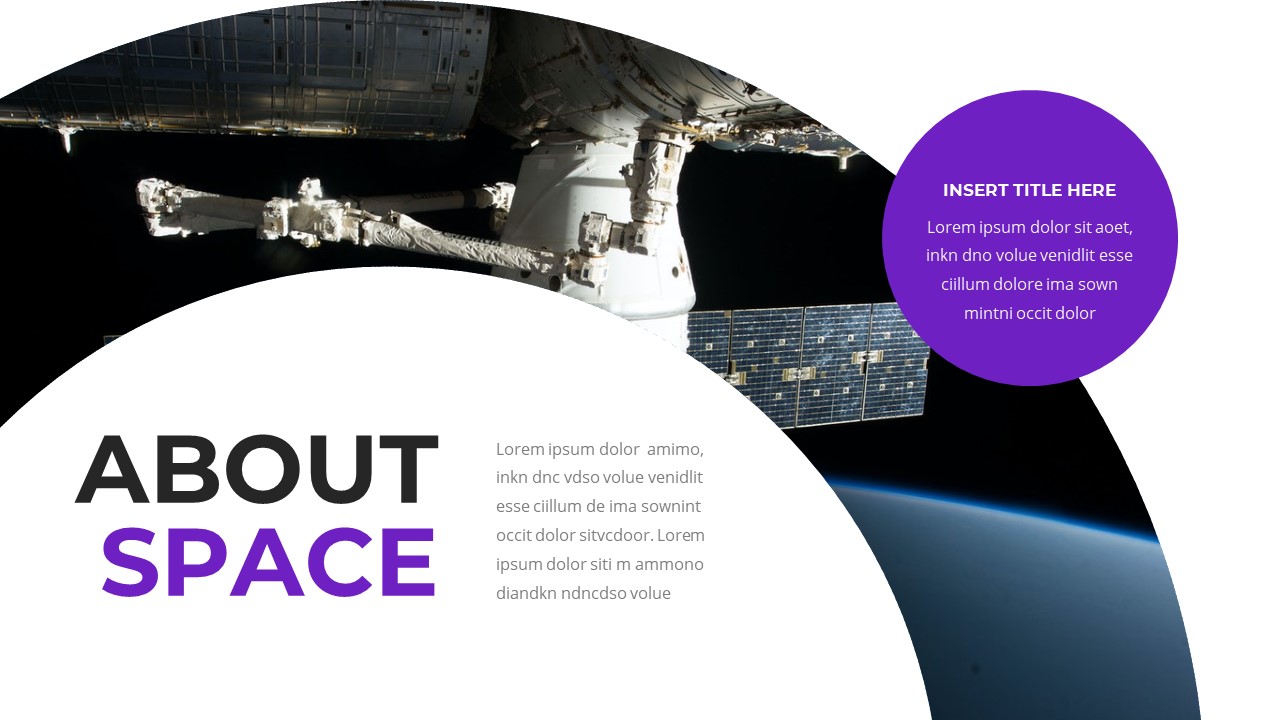 INSERT TITLE HERE

Lorem ipsum dolor sit aoet, inkn dno volue venidlit esse ciillum dolore ima sown mintni occit dolor

ABOUT SPACE

Lorem ipsum dolor amimo, inkn dnc vdso volue venidlit esse ciillum de ima sownint occit dolor sitvcdoor. Lorem ipsum dolor siti m ammono diandkn ndncdso volue